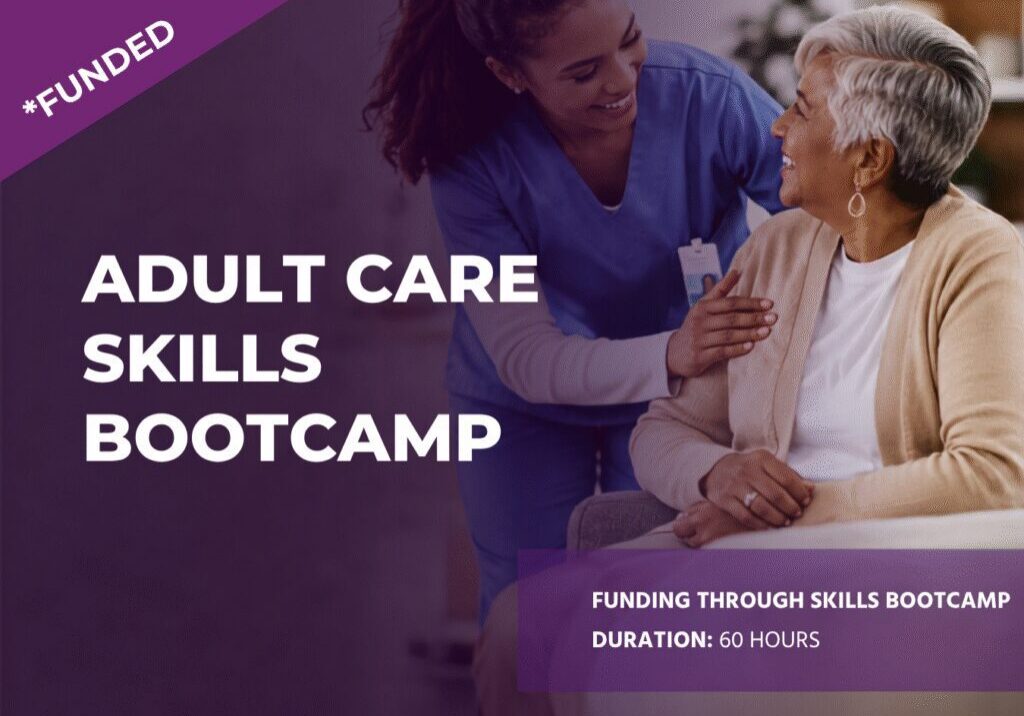 *FUNDED

ADULT CARE SKILLS BOOTCAMP

FUNDING THROUGH SKILLS BOOTCAMP
DURATION: 60 HOURS